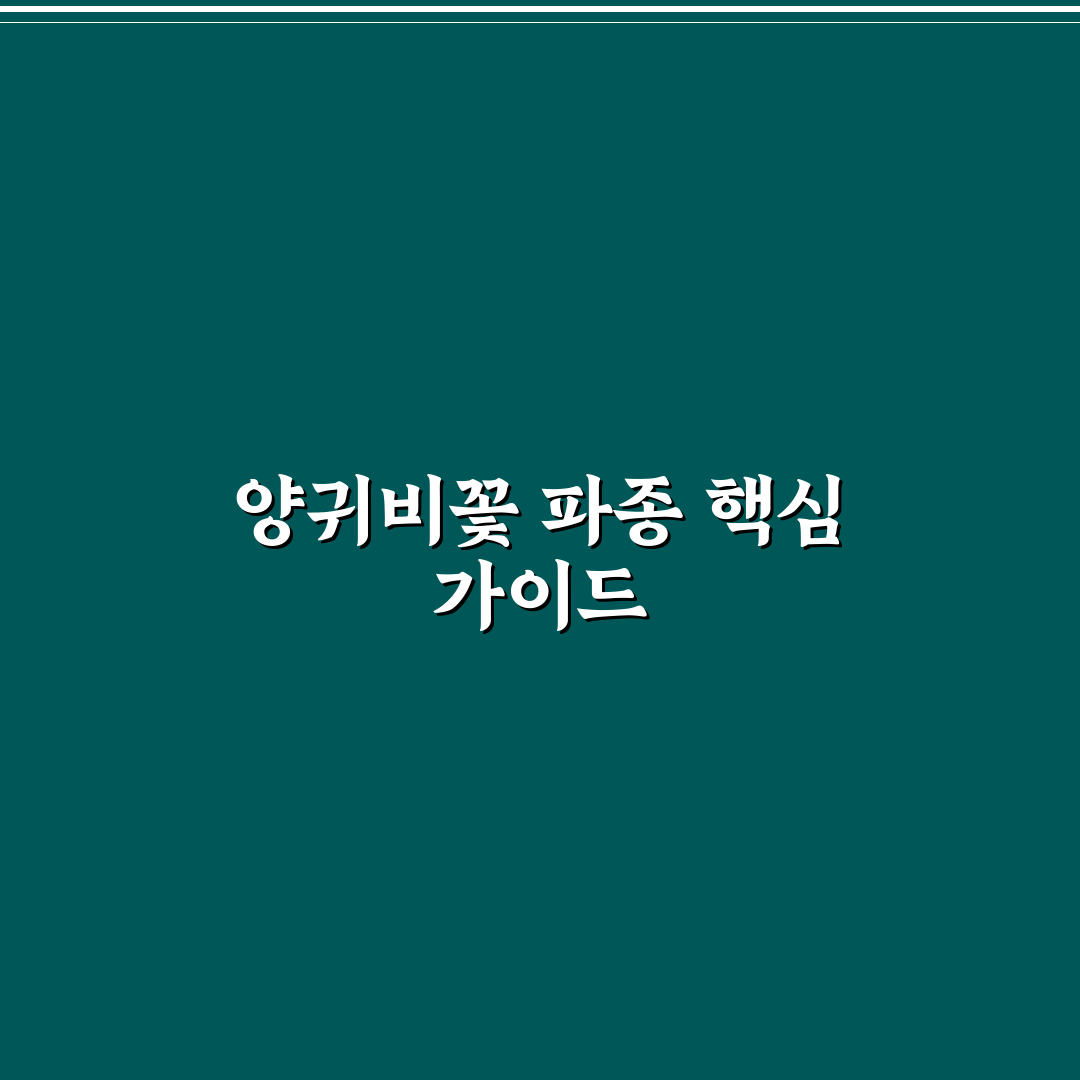 양귀비꽃 파종 핵심 가이드